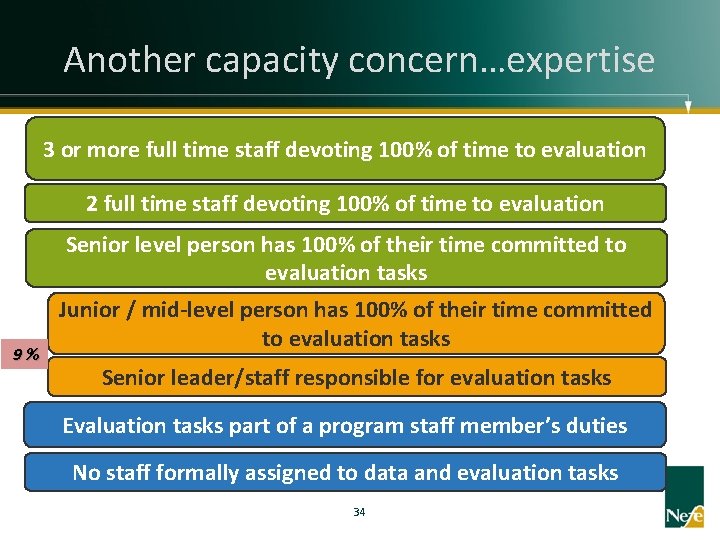 Another capacity concern…expertise

3 or more full time staff devoting 100% of time to evaluation

2 full time staff devoting 100% of time to evaluation

Senior level person has 100% of their time committed to evaluation tasks

Junior / mid-level person has 100% of their time committed to evaluation tasks

9%

Senior leader/staff responsible for evaluation tasks

Evaluation tasks part of a program staff member's duties

No staff formally assigned to data and evaluation tasks

34

Nefe